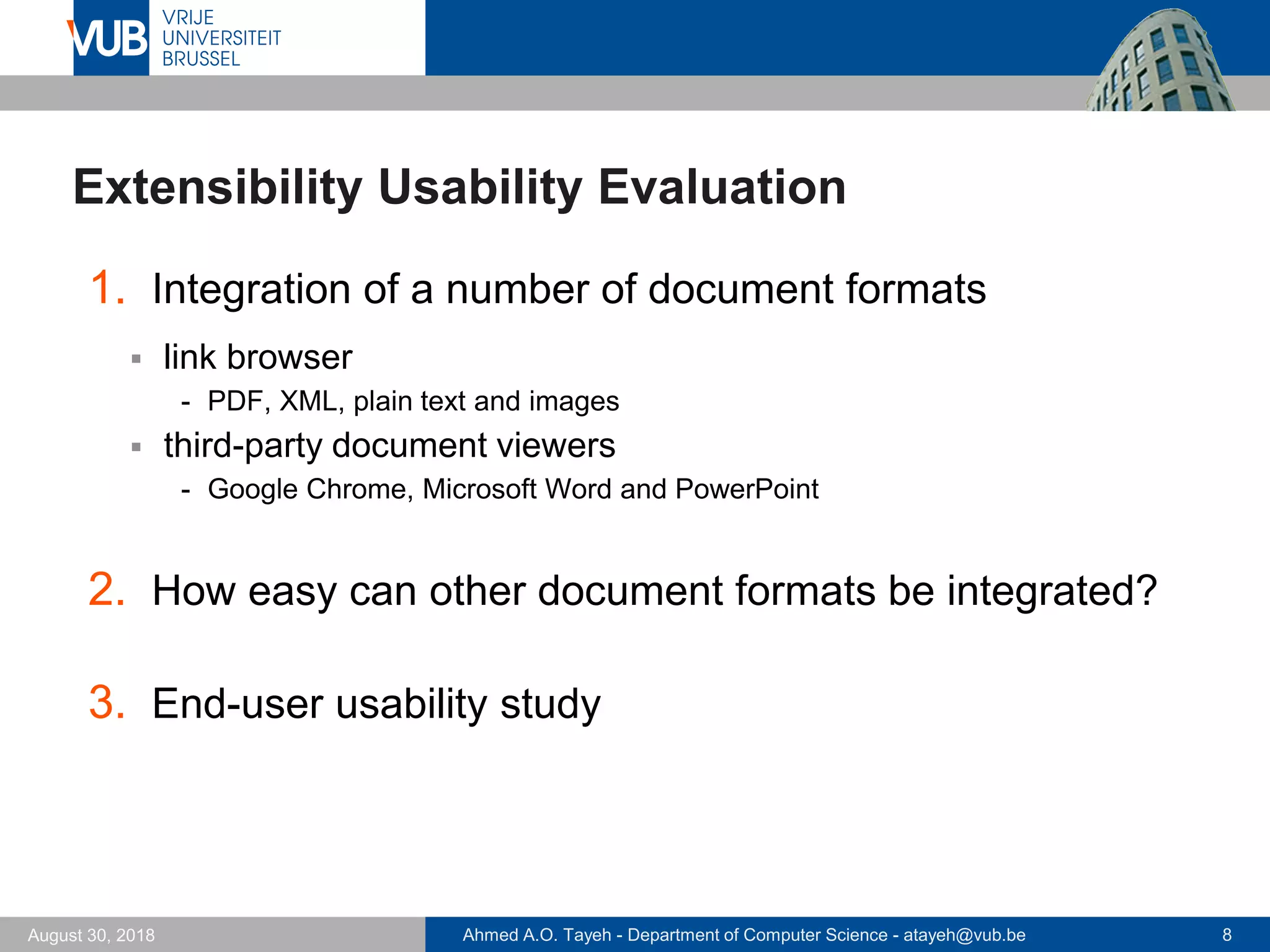 VUB VRIJE UNIVERSITEIT BRUSSEL

Extensibility Usability Evaluation

1. Integration of a number of document formats

▪ link browser

- PDF, XML, plain text and images

▪ third-party document viewers

- Google Chrome, Microsoft Word and PowerPoint

2. How easy can other document formats be integrated?

3. End-user usability study

August 30, 2018

Ahmed A.O. Tayeh - Department of Computer Science - atayeh@vub.be

8